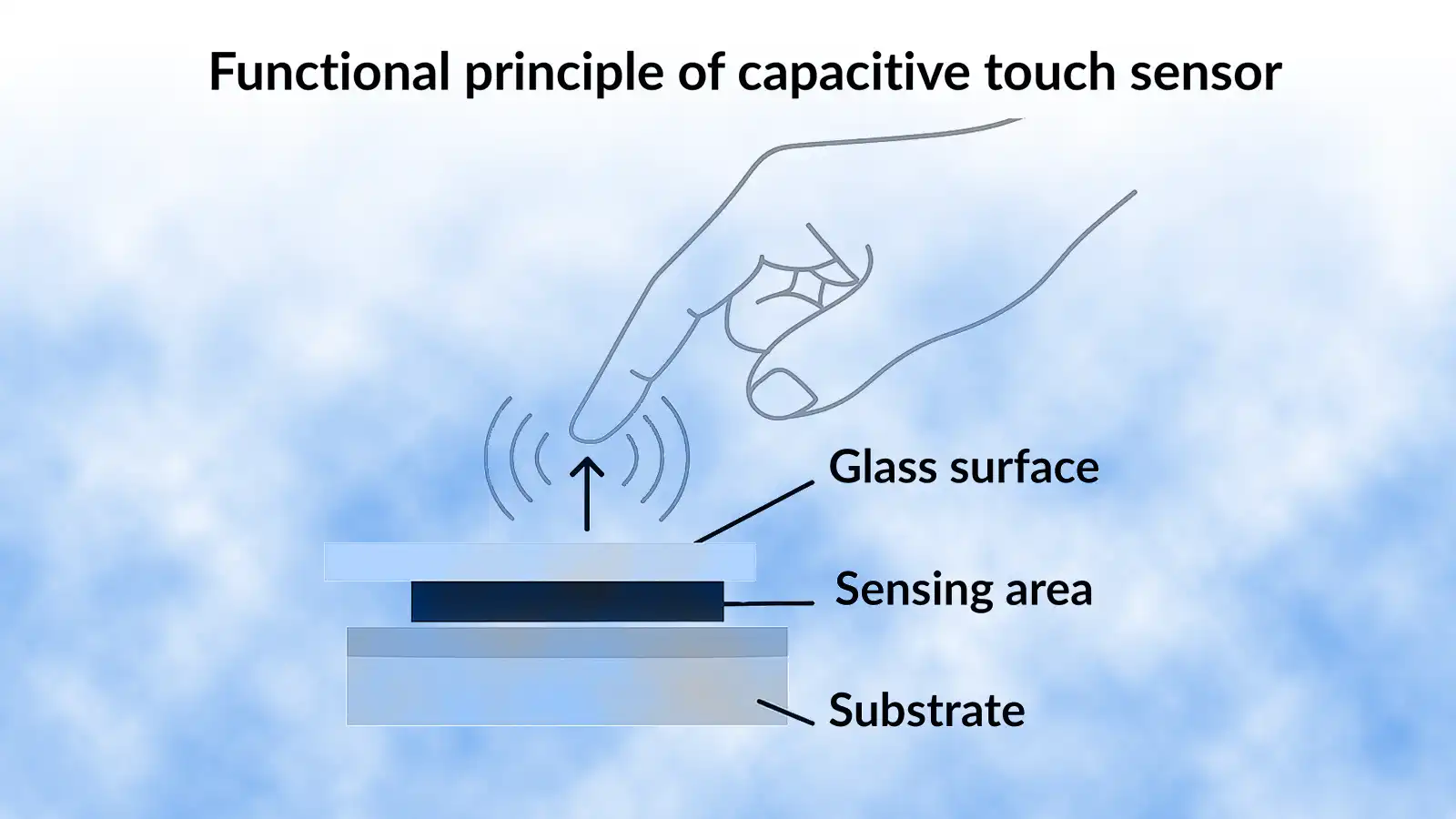 Functional principle of capacitive touch sensor

Glass surface

Sensing area

Substrate